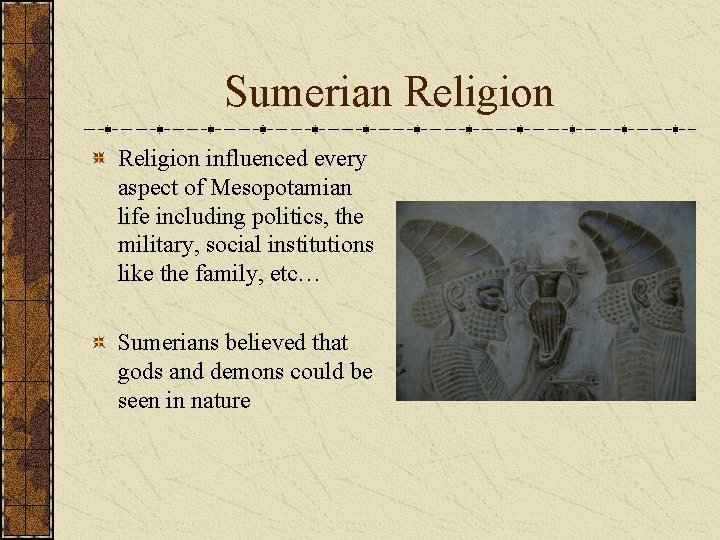 Sumerian Religion

Religion influenced every aspect of Mesopotamian life including politics, the military, social institutions like the family, etc…

Sumerians believed that gods and demons could be seen in nature